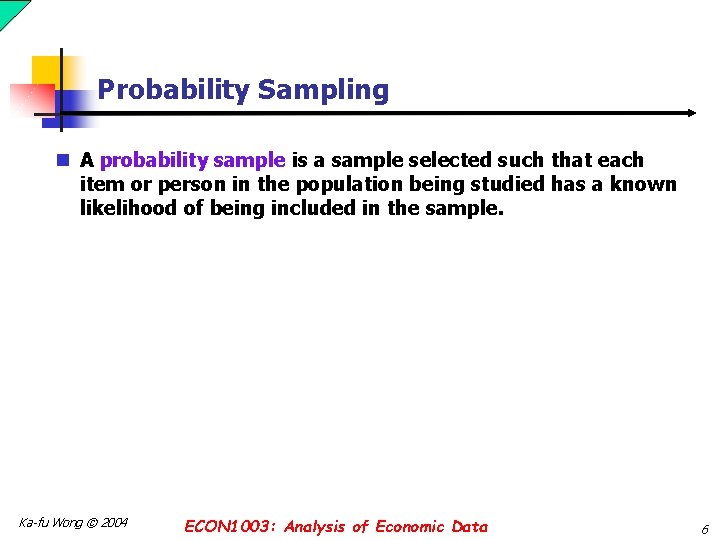 Probability Sampling

A probability sample is a sample selected such that each item or person in the population being studied has a known likelihood of being included in the sample.

Ka-fu Wong © 2004

ECON1003: Analysis of Economic Data

6